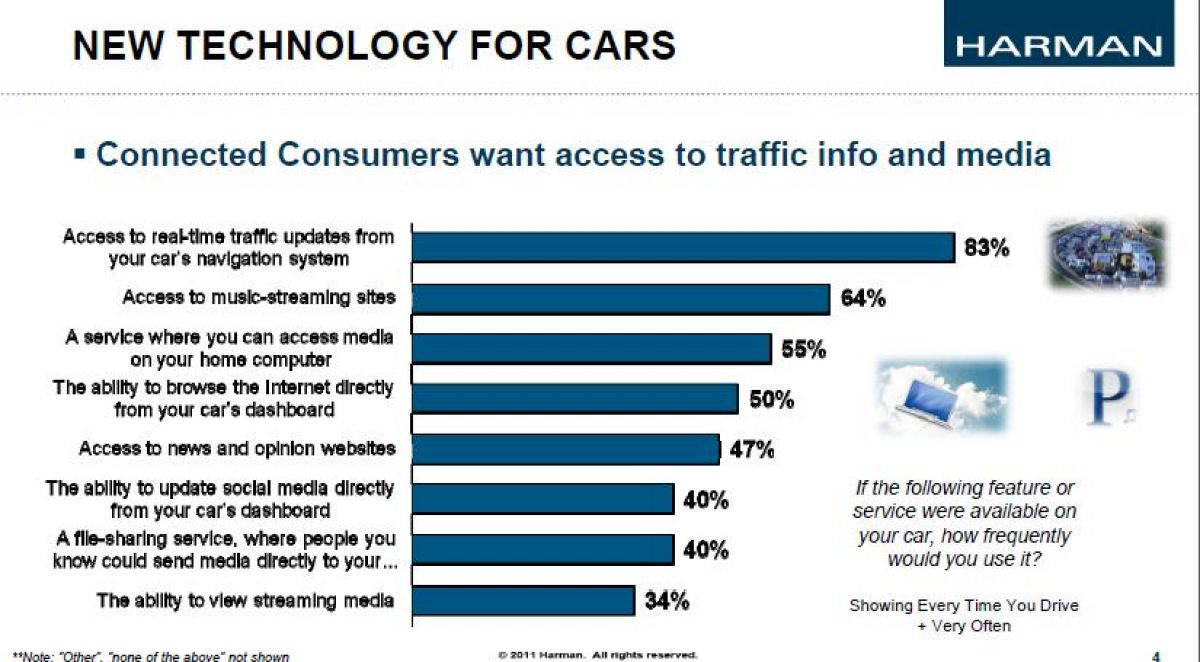 NEW TECHNOLOGY FOR CARS

HARMAN

▪ Connected Consumers want access to traffic info and media

Access to real-time traffic updates from your car's navigation system 83%

Access to music-streaming sites 64%

A service where you can access media on your home computer 55%

The ability to browse the Internet directly from your car's dashboard 50%

Access to news and opinion websites 47%

The ability to update social media directly from your car's dashboard 40%

A file-sharing service, where people you know could send media directly to your... 40%

The ability to view streaming media 34%

P

If the following feature or service were available on your car, how frequently would you use it?

Showing Every Time You Drive + Very Often

**Note: "Other", "none of the above" not shown

© 2011 Harman. All rights reserved.

4